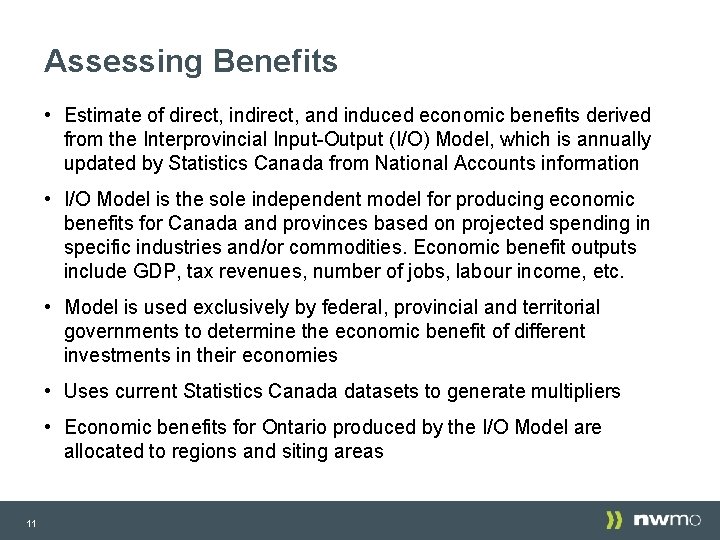 Assessing Benefits

• Estimate of direct, indirect, and induced economic benefits derived from the Interprovincial Input-Output (I/O) Model, which is annually updated by Statistics Canada from National Accounts information

• I/O Model is the sole independent model for producing economic benefits for Canada and provinces based on projected spending in specific industries and/or commodities. Economic benefit outputs include GDP, tax revenues, number of jobs, labour income, etc.

• Model is used exclusively by federal, provincial and territorial governments to determine the economic benefit of different investments in their economies

• Uses current Statistics Canada datasets to generate multipliers

• Economic benefits for Ontario produced by the I/O Model are allocated to regions and siting areas

11

nwmo